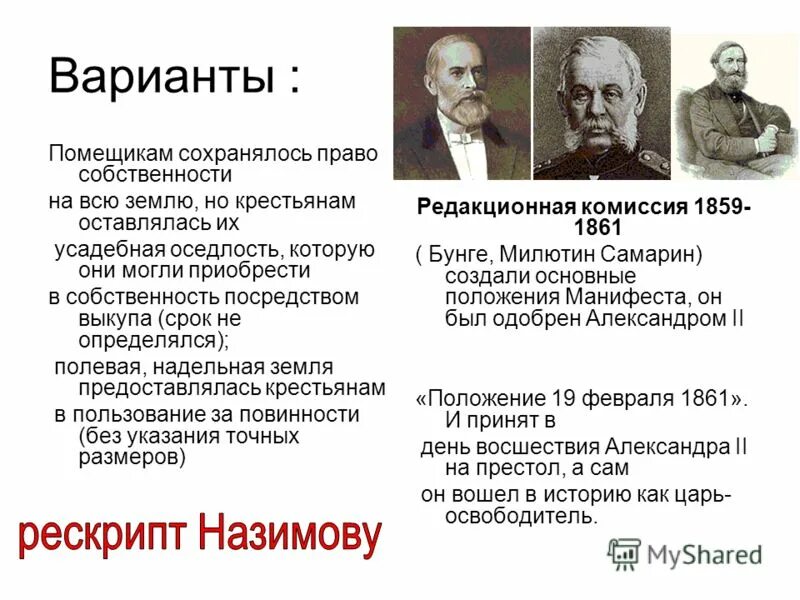 Варианты :

Помещикам сохранялось право собственности

на всю землю, но крестьянам оставлялась их

усадебная оседлость, которую они могли приобрести

в собственность посредством выкупа (срок не определялся);

полевая, надельная земля предоставлялась крестьянам

в пользование за повинности (без указания точных размеров)

рескрипт Назимову

Редакционная комиссия 1859-1861

( Бунге, Милютин Самарин) создали основные положения Манифеста, он был одобрен Александром II

«Положение 19 февраля 1861». И принят в

день восшествия Александра II на престол, а сам

он вошел в историю как царь-освободитель.

MyShared